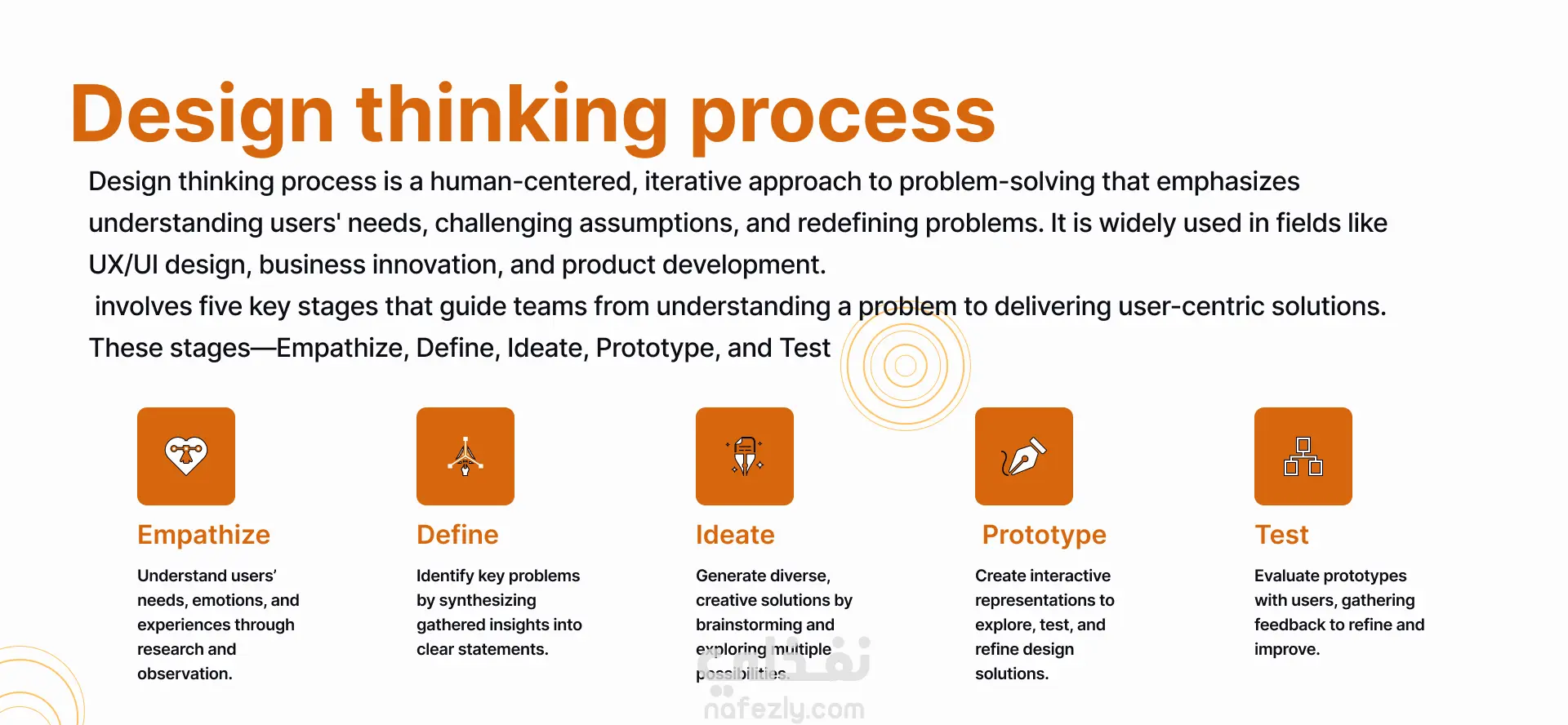 Design thinking process

Design thinking process is a human-centered, iterative approach to problem-solving that emphasizes understanding users' needs, challenging assumptions, and redefining problems. It is widely used in fields like UX/UI design, business innovation, and product development.

involves five key stages that guide teams from understanding a problem to delivering user-centric solutions. These stages—Empathize, Define, Ideate, Prototype, and Test

Empathize

Understand users' needs, emotions, and experiences through research and observation.

Define

Identify key problems by synthesizing gathered insights into clear statements.

Ideate

Generate diverse, creative solutions by brainstorming and exploring multiple possibilities.

Prototype

Create interactive representations to explore, test, and refine design solutions.

Test

Evaluate prototypes with users, gathering feedback to refine and improve.

نفذلي
nafezly.com